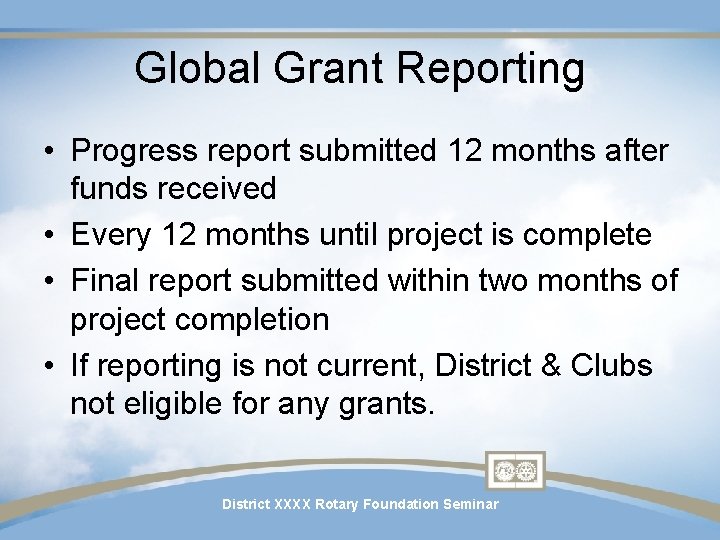 Global Grant Reporting

• Progress report submitted 12 months after funds received
• Every 12 months until project is complete
• Final report submitted within two months of project completion
• If reporting is not current, District & Clubs not eligible for any grants.

District XXXX Rotary Foundation Seminar